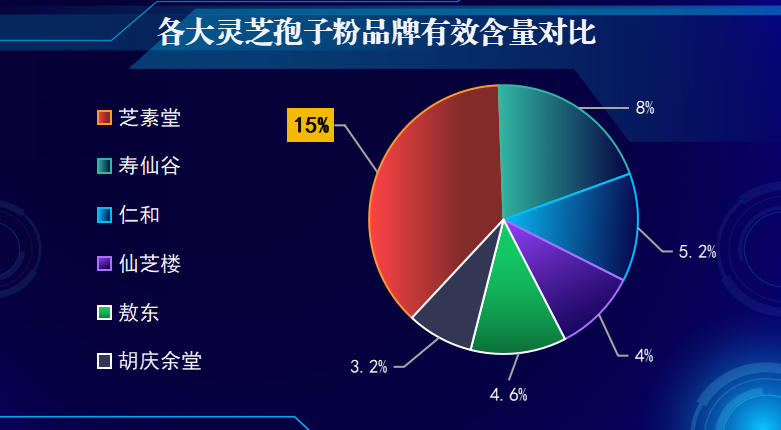 各大灵芝孢子粉品牌有效含量对比

芝素堂
寿仙谷
仁和
仙芝楼
敖东
胡庆余堂

15%
8%
5.2%
4%
4.6%
3.2%